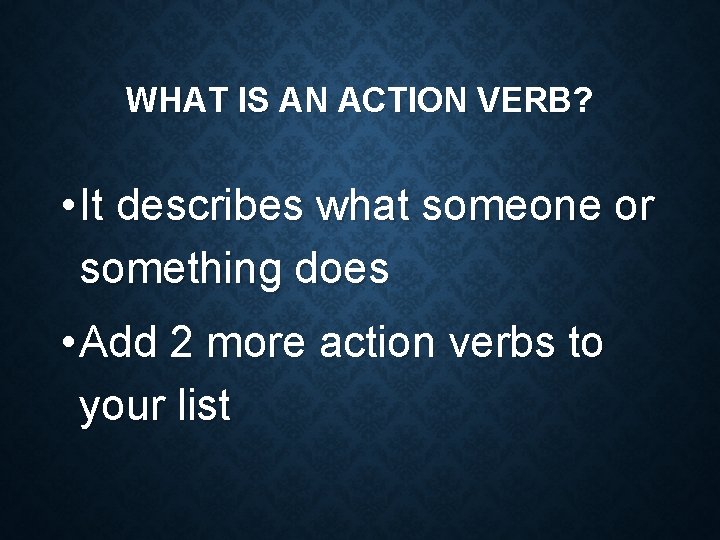 WHAT IS AN ACTION VERB?

• It describes what someone or something does

• Add 2 more action verbs to your list